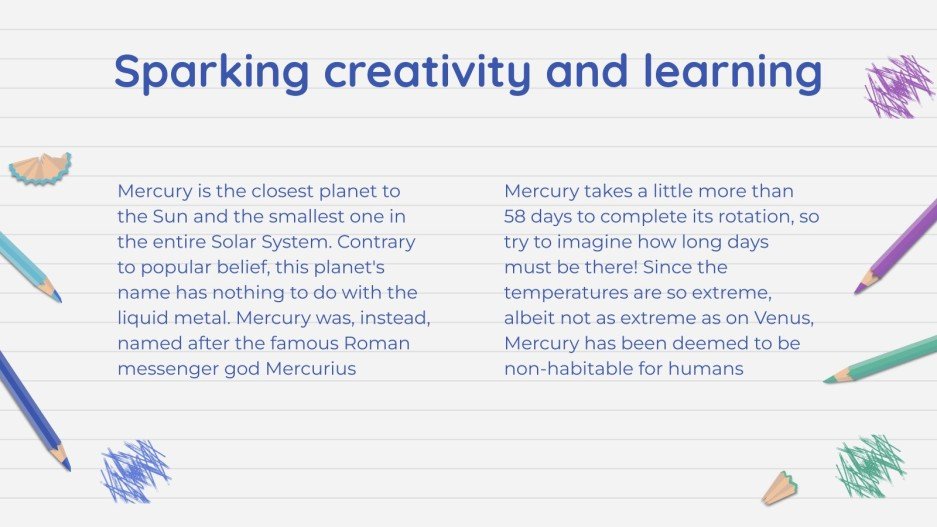 Sparking creativity and learning

Mercury is the closest planet to the Sun and the smallest one in the entire Solar System. Contrary to popular belief, this planet's name has nothing to do with the liquid metal. Mercury was, instead, named after the famous Roman messenger god Mercurius

Mercury takes a little more than 58 days to complete its rotation, so try to imagine how long days must be there! Since the temperatures are so extreme, albeit not as extreme as on Venus, Mercury has been deemed to be non-habitable for humans